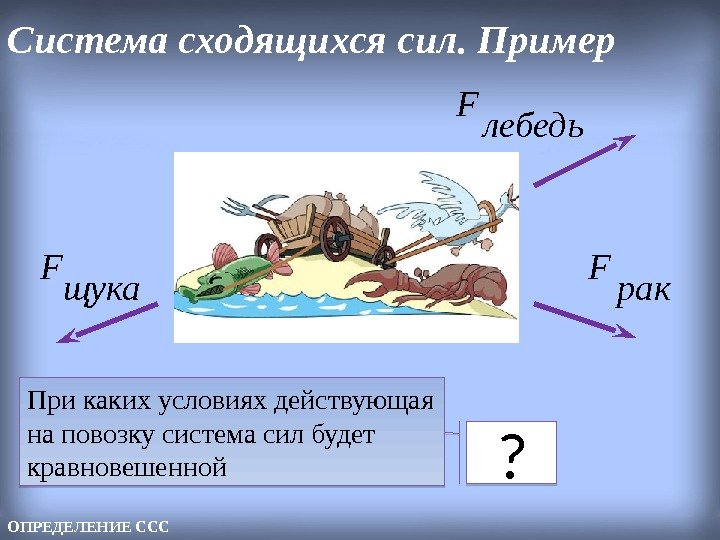 Система сходящихся сил. Пример

$F_{лебедь}$

$F_{щука}$

$F_{рак}$

При каких условиях действующая на повозку система сил будет кравновешенной

?

ОПРЕДЕЛЕНИЕ ССС